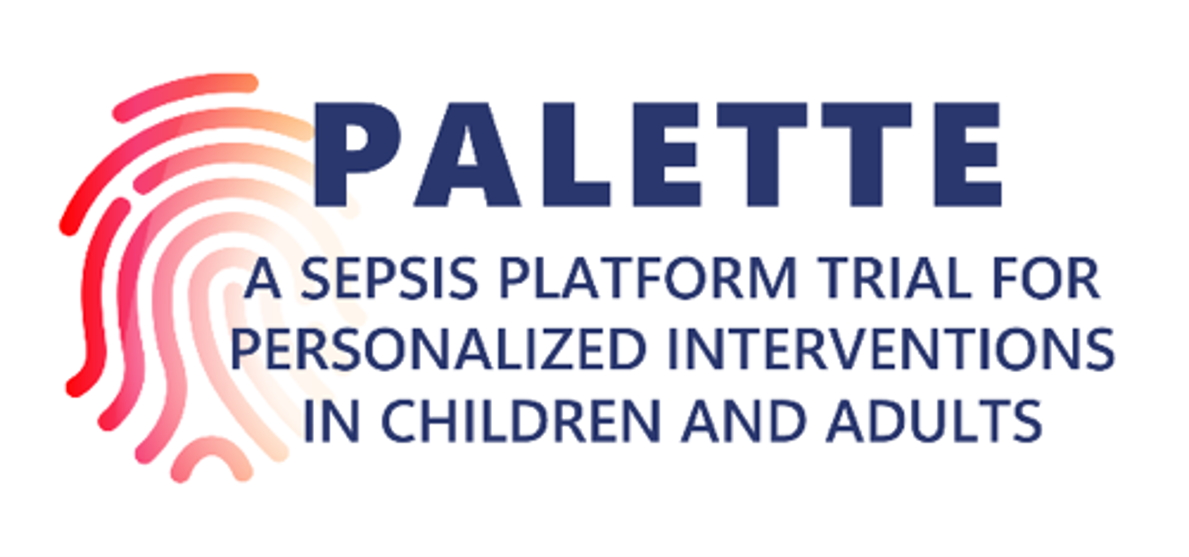 PALETTE

A SEPSIS PLATFORM TRIAL FOR PERSONALIZED INTERVENTIONS IN CHILDREN AND ADULTS